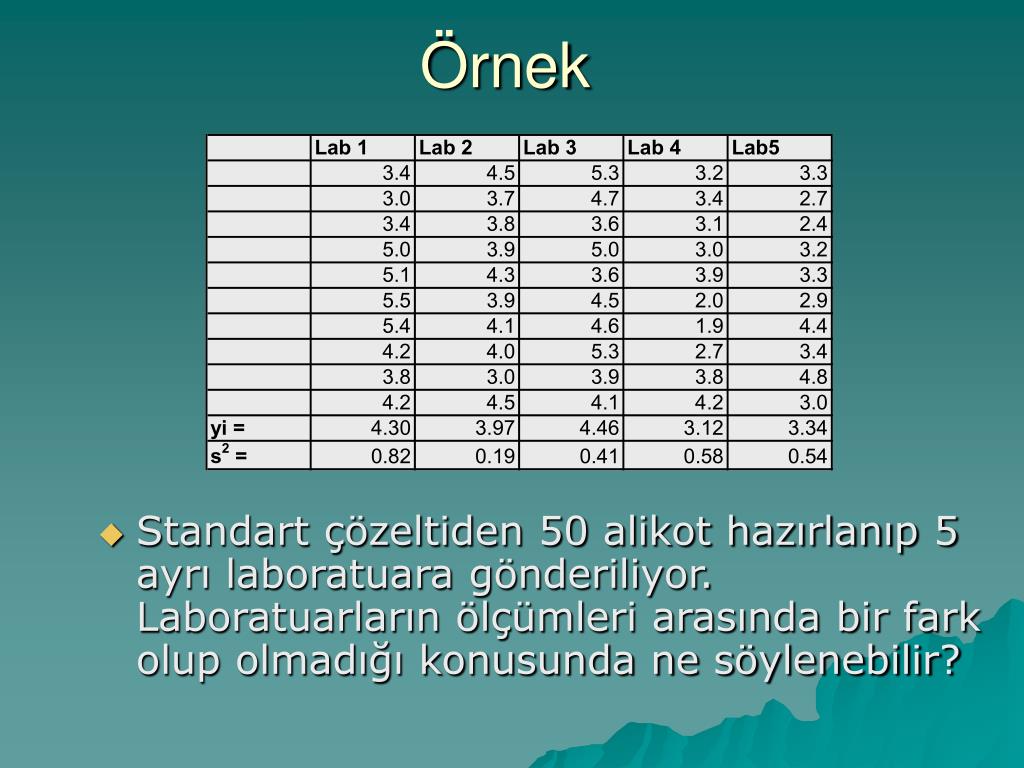 Örnek

| | Lab 1 | Lab 2 | Lab 3 | Lab 4 | Lab5 |
|---|---|---|---|---|---|
| | 3.4 | 4.5 | 5.3 | 3.2 | 3.3 |
| | 3.0 | 3.7 | 4.7 | 3.4 | 2.7 |
| | 3.4 | 3.8 | 3.6 | 3.1 | 2.4 |
| | 5.0 | 3.9 | 5.0 | 3.0 | 3.2 |
| | 5.1 | 4.3 | 3.6 | 3.9 | 3.3 |
| | 5.5 | 3.9 | 4.5 | 2.0 | 2.9 |
| | 5.4 | 4.1 | 4.6 | 1.9 | 4.4 |
| | 4.2 | 4.0 | 5.3 | 2.7 | 3.4 |
| | 3.8 | 3.0 | 3.9 | 3.8 | 4.8 |
| | 4.2 | 4.5 | 4.1 | 4.2 | 3.0 |
| yi = | 4.30 | 3.97 | 4.46 | 3.12 | 3.34 |
| $s^2$ = | 0.82 | 0.19 | 0.41 | 0.58 | 0.54 |

Standart çözeltiden 50 alikot hazırlanıp 5 ayrı laboratuara gönderiliyor. Laboratuarların ölçümleri arasında bir fark olup olmadığı konusunda ne söylenebilir?